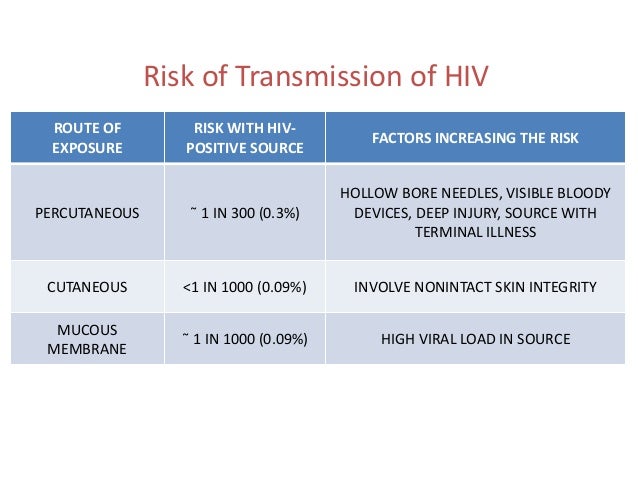 Risk of Transmission of HIV

| ROUTE OF EXPOSURE | RISK WITH HIV-POSITIVE SOURCE | FACTORS INCREASING THE RISK |
|---|---|---|
| PERCUTANEOUS | ˜ 1 IN 300 (0.3%) | HOLLOW BORE NEEDLES, VISIBLE BLOODY DEVICES, DEEP INJURY, SOURCE WITH TERMINAL ILLNESS |
| CUTANEOUS | <1 IN 1000 (0.09%) | INVOLVE NONINTACT SKIN INTEGRITY |
| MUCOUS MEMBRANE | ˜ 1 IN 1000 (0.09%) | HIGH VIRAL LOAD IN SOURCE |